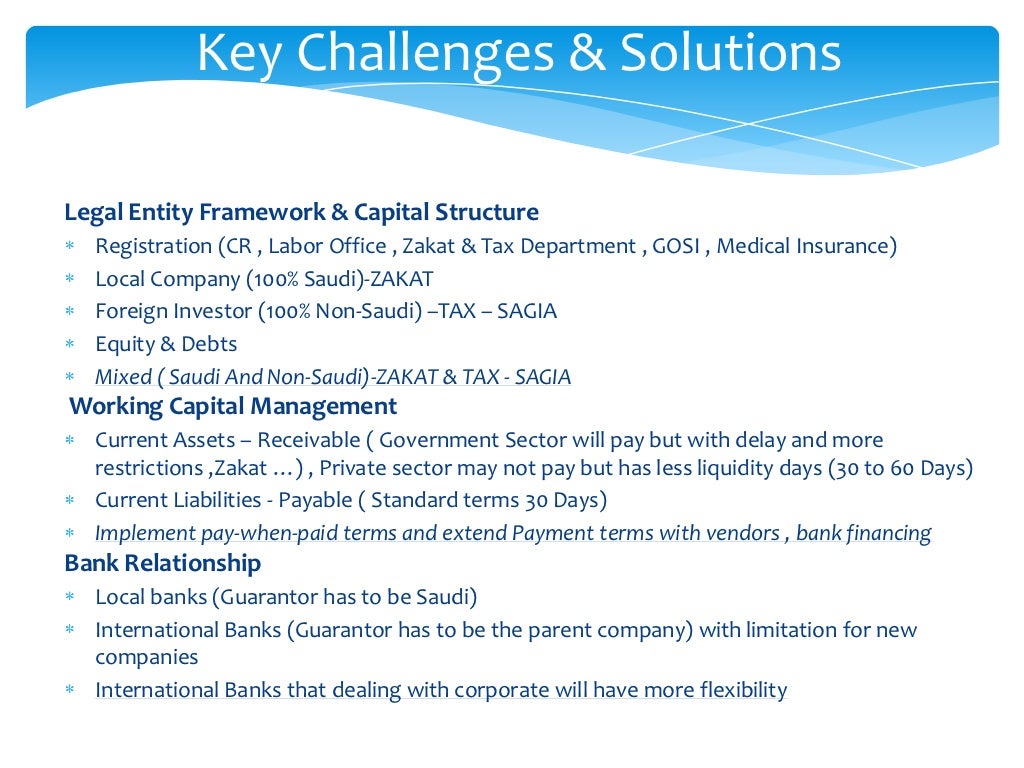 Key Challenges & Solutions

Legal Entity Framework & Capital Structure

* Registration (CR , Labor Office , Zakat & Tax Department , GOSI , Medical Insurance)
* Local Company (100% Saudi)-ZAKAT
* Foreign Investor (100% Non-Saudi) –TAX – SAGIA
* Equity & Debts
* Mixed ( Saudi And Non-Saudi)-ZAKAT & TAX - SAGIA

Working Capital Management

* Current Assets – Receivable ( Government Sector will pay but with delay and more restrictions ,Zakat …) , Private sector may not pay but has less liquidity days (30 to 60 Days)
* Current Liabilities - Payable ( Standard terms 30 Days)
* Implement pay-when-paid terms and extend Payment terms with vendors , bank financing

Bank Relationship

* Local banks (Guarantor has to be Saudi)
* International Banks (Guarantor has to be the parent company) with limitation for new companies
* International Banks that dealing with corporate will have more flexibility